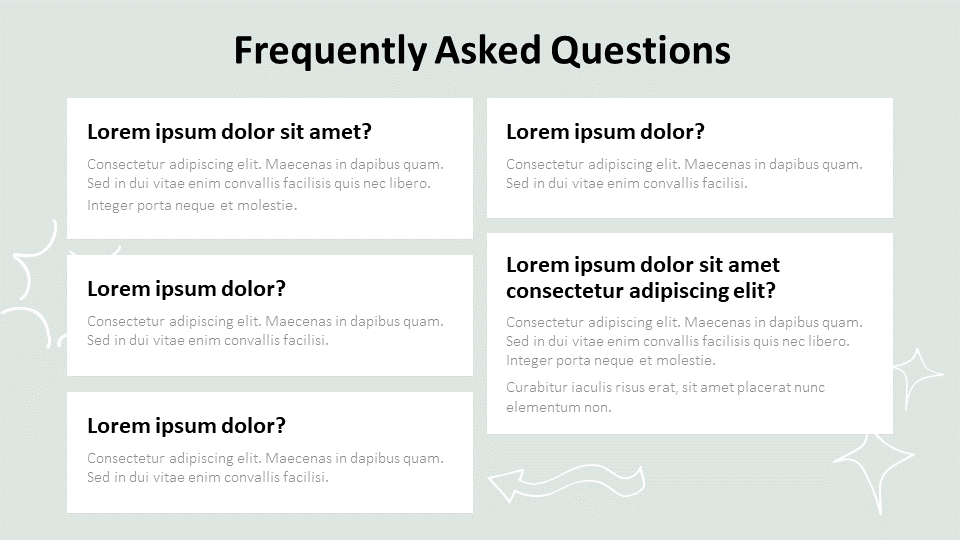 Frequently Asked Questions

Lorem ipsum dolor sit amet?

Consectetur adipiscing elit. Maecenas in dapibus quam. Sed in dui vitae enim convallis facilisis quis nec libero.

Integer porta neque et molestie.

Lorem ipsum dolor?

Consectetur adipiscing elit. Maecenas in dapibus quam. Sed in dui vitae enim convallis facilisi.

Lorem ipsum dolor?

Consectetur adipiscing elit. Maecenas in dapibus quam. Sed in dui vitae enim convallis facilisi.

Lorem ipsum dolor?

Consectetur adipiscing elit. Maecenas in dapibus quam. Sed in dui vitae enim convallis facilisi.

Lorem ipsum dolor sit amet consectetur adipiscing elit?

Consectetur adipiscing elit. Maecenas in dapibus quam. Sed in dui vitae enim convallis facilisis quis nec libero. Integer porta neque et molestie.

Curabitur iaculis risus erat, sit amet placerat nunc elementum non.